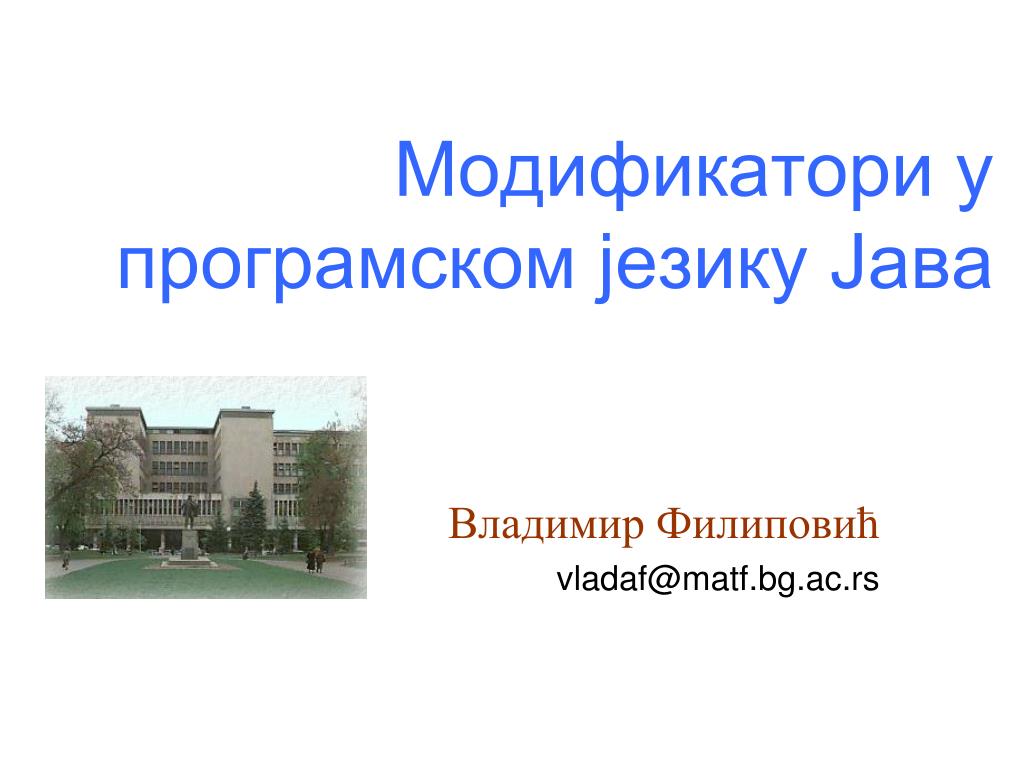 Модификатори у програмском језику Јава

Владимир Филиповић
vladaf@matf.bg.ac.rs